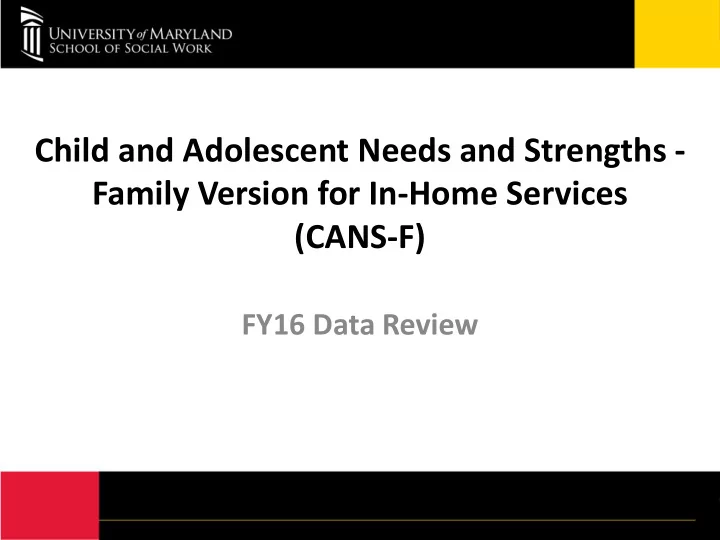 UNIVERSITY of MARYLAND
SCHOOL OF SOCIAL WORK

Child and Adolescent Needs and Strengths - Family Version for In-Home Services (CANS-F)

FY16 Data Review